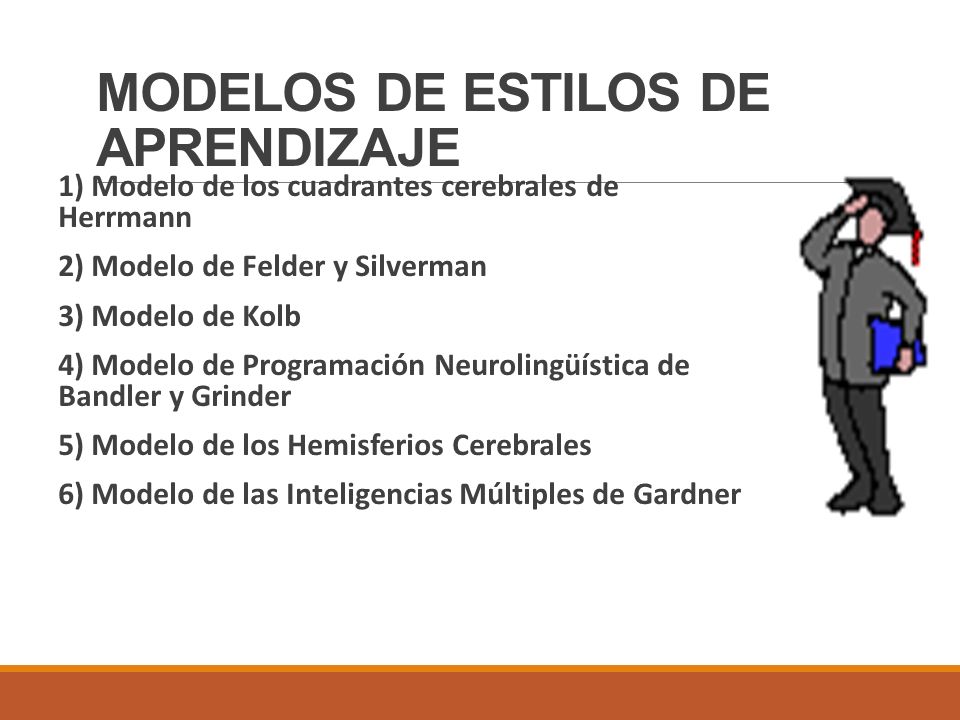 MODELOS DE ESTILOS DE APRENDIZAJE

1) Modelo de los cuadrantes cerebrales de Herrmann

2) Modelo de Felder y Silverman

3) Modelo de Kolb

4) Modelo de Programación Neurolingüística de Bandler y Grinder

5) Modelo de los Hemisferios Cerebrales

6) Modelo de las Inteligencias Múltiples de Gardner